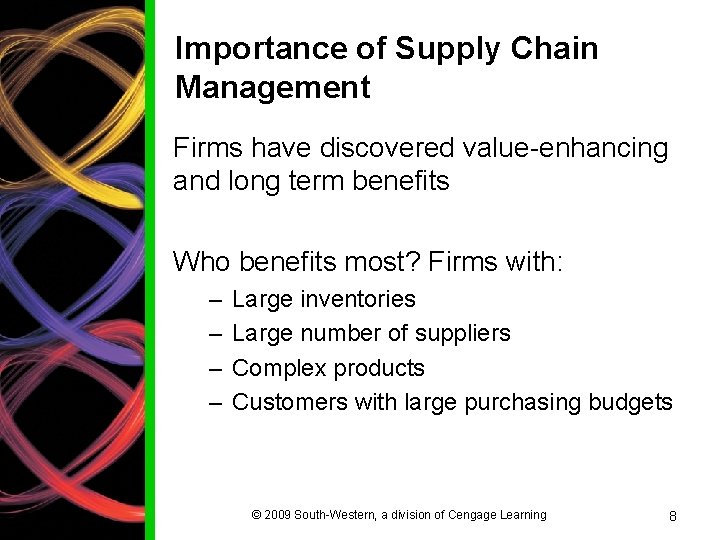 Importance of Supply Chain Management

Firms have discovered value-enhancing and long term benefits

Who benefits most? Firms with:
– Large inventories
– Large number of suppliers
– Complex products
– Customers with large purchasing budgets

© 2009 South-Western, a division of Cengage Learning

8